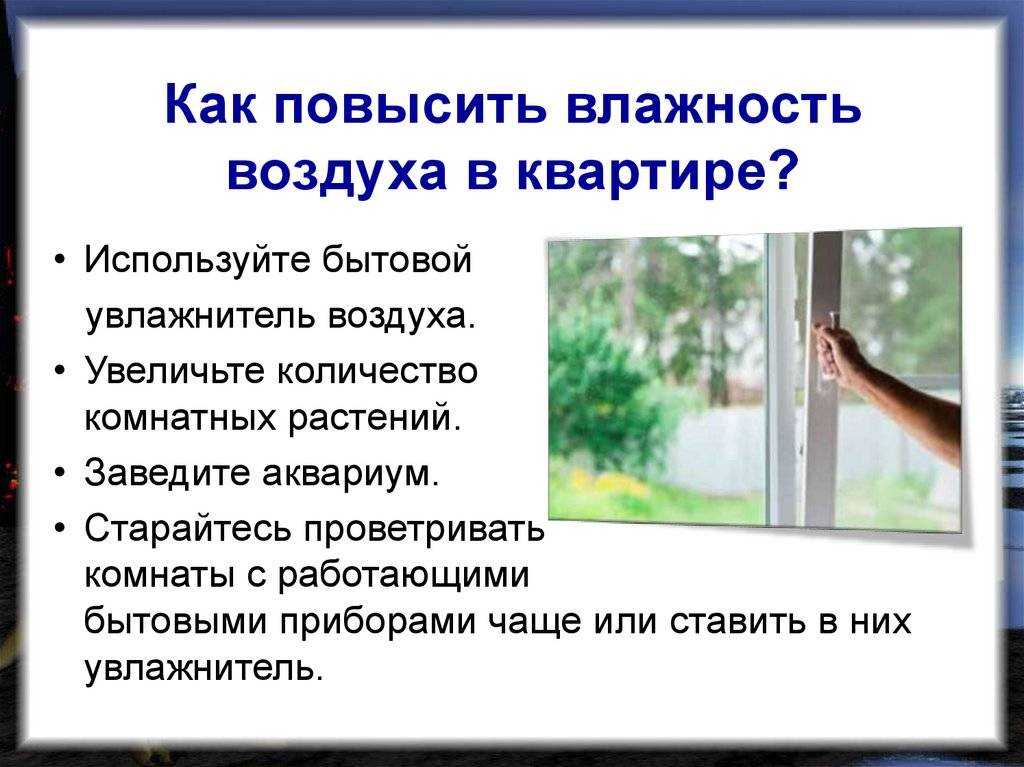 Как повысить влажность воздуха в квартире?

• Используйте бытовой увлажнитель воздуха.
• Увеличьте количество комнатных растений.
• Заведите аквариум.
• Старайтесь проветривать комнаты с работающими бытовыми приборами чаще или ставить в них увлажнитель.